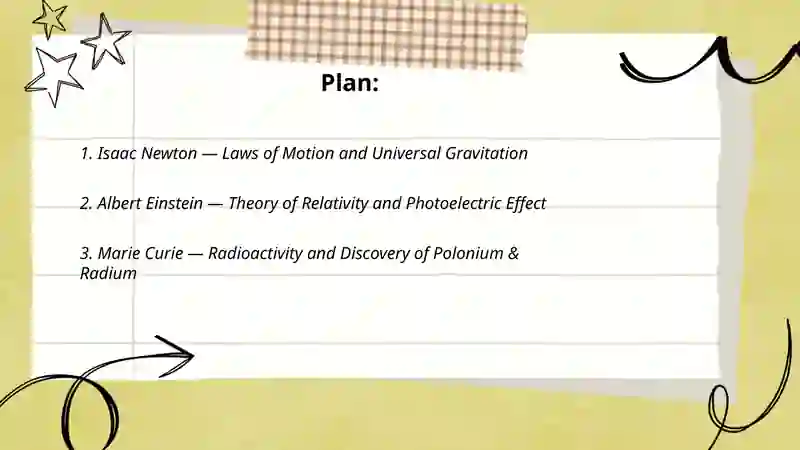 Plan:

1. Isaac Newton — Laws of Motion and Universal Gravitation

2. Albert Einstein — Theory of Relativity and Photoelectric Effect

3. Marie Curie — Radioactivity and Discovery of Polonium & Radium